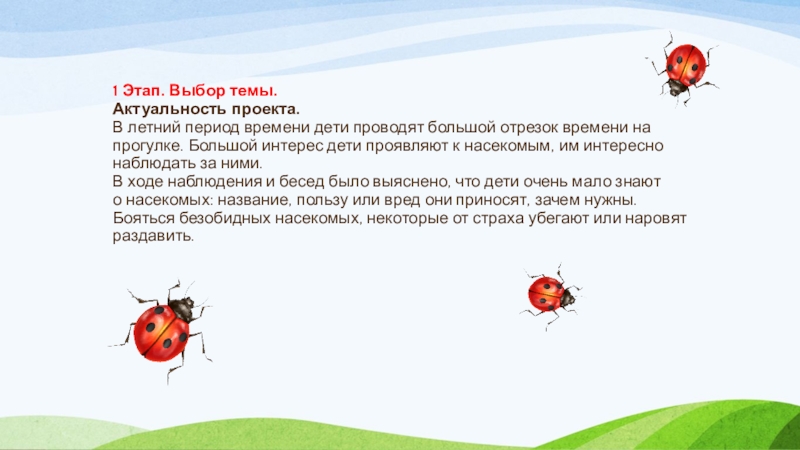 1 Этап. Выбор темы.
Актуальность проекта.
В летний период времени дети проводят большой отрезок времени на прогулке. Большой интерес дети проявляют к насекомым, им интересно наблюдать за ними.
В ходе наблюдения и бесед было выяснено, что дети очень мало знают о насекомых: название, пользу или вред они приносят, зачем нужны. Бояться безобидных насекомых, некоторые от страха убегают или наровят раздавить.